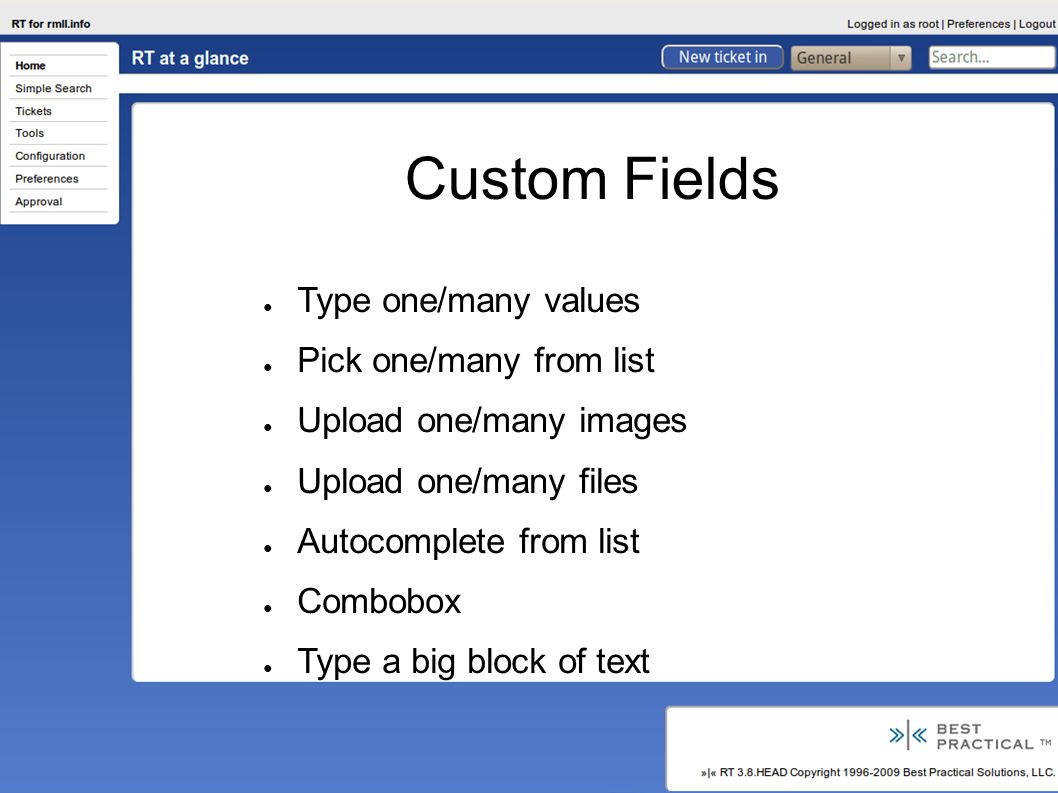 RT for rmll.info

Logged in as root | Preferences | Logout

Home
Simple Search
Tickets
Tools
Configuration
Preferences
Approval

RT at a glance

New ticket in General

Search...

Custom Fields

- Type one/many values
- Pick one/many from list
- Upload one/many images
- Upload one/many files
- Autocomplete from list
- Combobox
- Type a big block of text

»|« BEST PRACTICAL ™

»|« RT 3.8.HEAD Copyright 1996-2009 Best Practical Solutions, LLC.